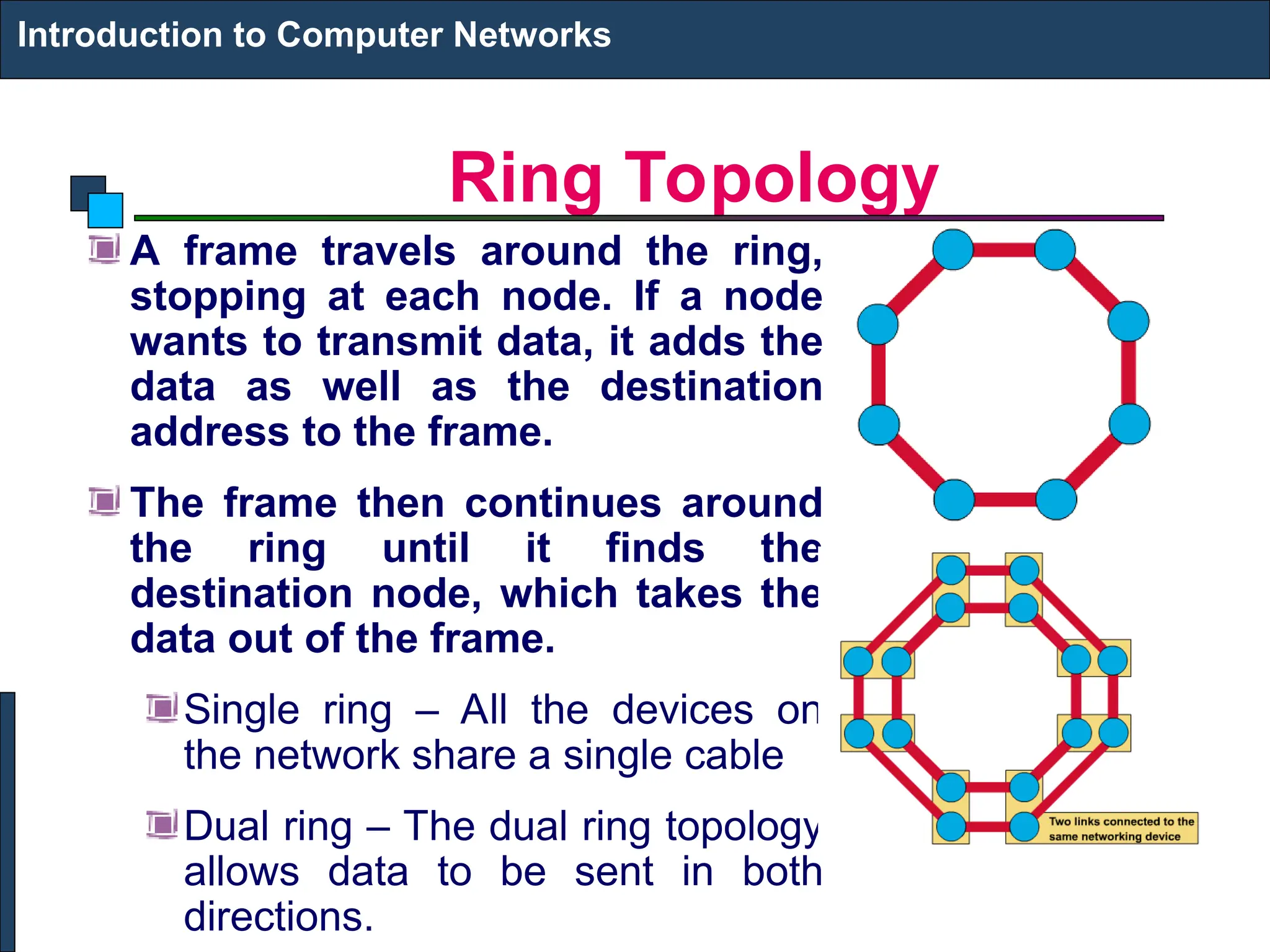 Introduction to Computer Networks

Ring Topology

A frame travels around the ring, stopping at each node. If a node wants to transmit data, it adds the data as well as the destination address to the frame.

The frame then continues around the ring until it finds the destination node, which takes the data out of the frame.

Single ring – All the devices on the network share a single cable

Dual ring – The dual ring topology allows data to be sent in both directions.

Two links connected to the same networking device